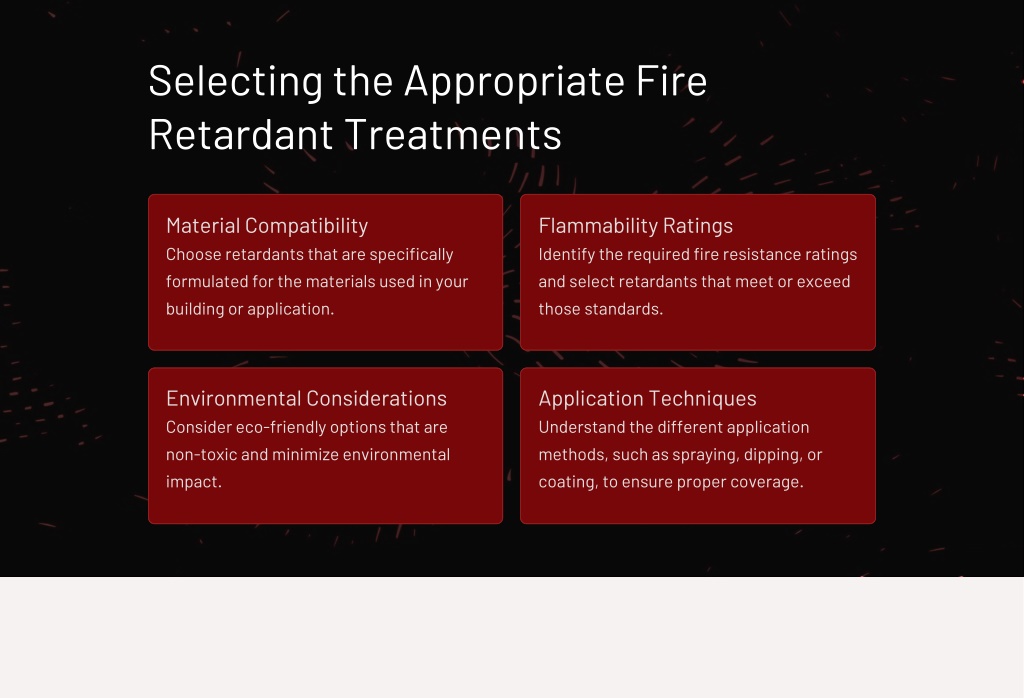 Selecting the Appropriate Fire Retardant Treatments

Material Compatibility
Choose retardants that are specifically formulated for the materials used in your building or application.

Flammability Ratings
Identify the required fire resistance ratings and select retardants that meet or exceed those standards.

Environmental Considerations
Consider eco-friendly options that are non-toxic and minimize environmental impact.

Application Techniques
Understand the different application methods, such as spraying, dipping, or coating, to ensure proper coverage.